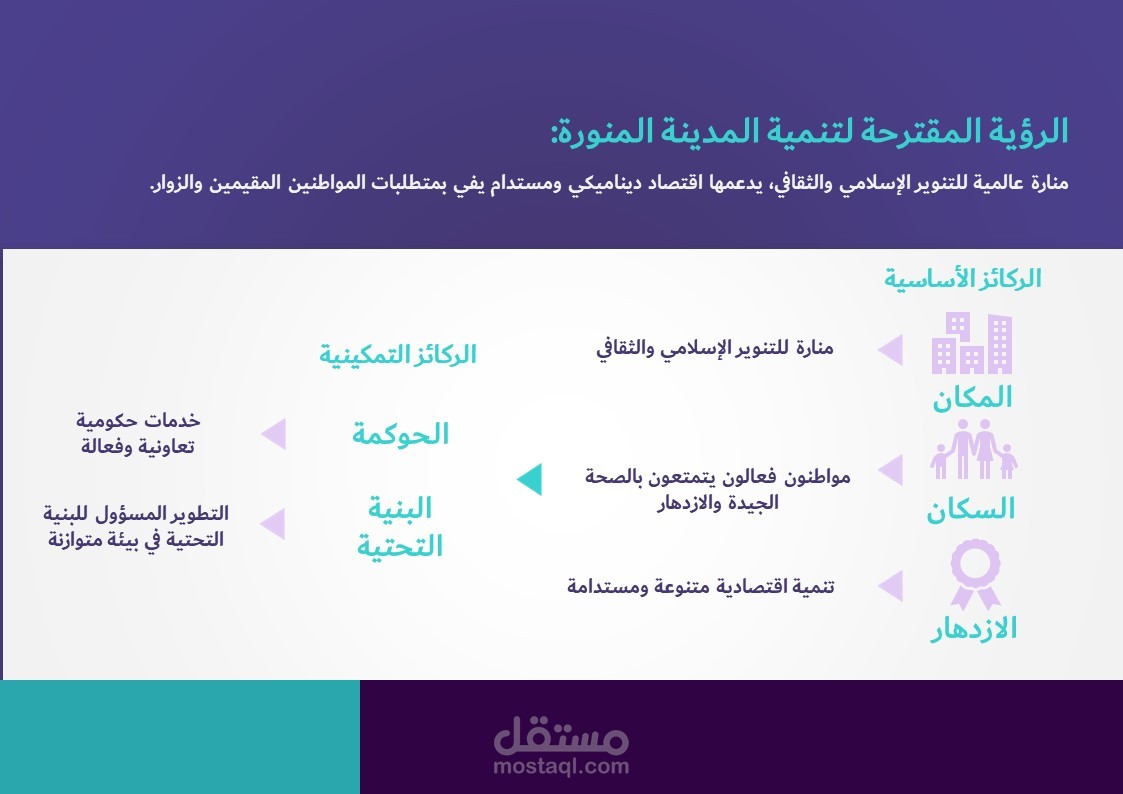 الرؤية المقترحة لتنمية المدينة المنورة:

منارة عالمية للتنوير الإسلامي والثقافي، يدعمها اقتصاد ديناميكي ومستدام يفي بمتطلبات المواطنين المقيمين والزوار.

الركائز الأساسية

المكان
منارة للتنوير الإسلامي والثقافي

السكان
مواطنون فعالون يتمتعون بالصحة الجيدة والازدهار

الازدهار
تنمية اقتصادية متنوعة ومستدامة

الركائز التمكينية

الحوكمة
خدمات حكومية تعاونية وفعالة

البنية التحتية
التطوير المسؤول للبنية التحتية في بيئة متوازنة

مستقل
mostaql.com